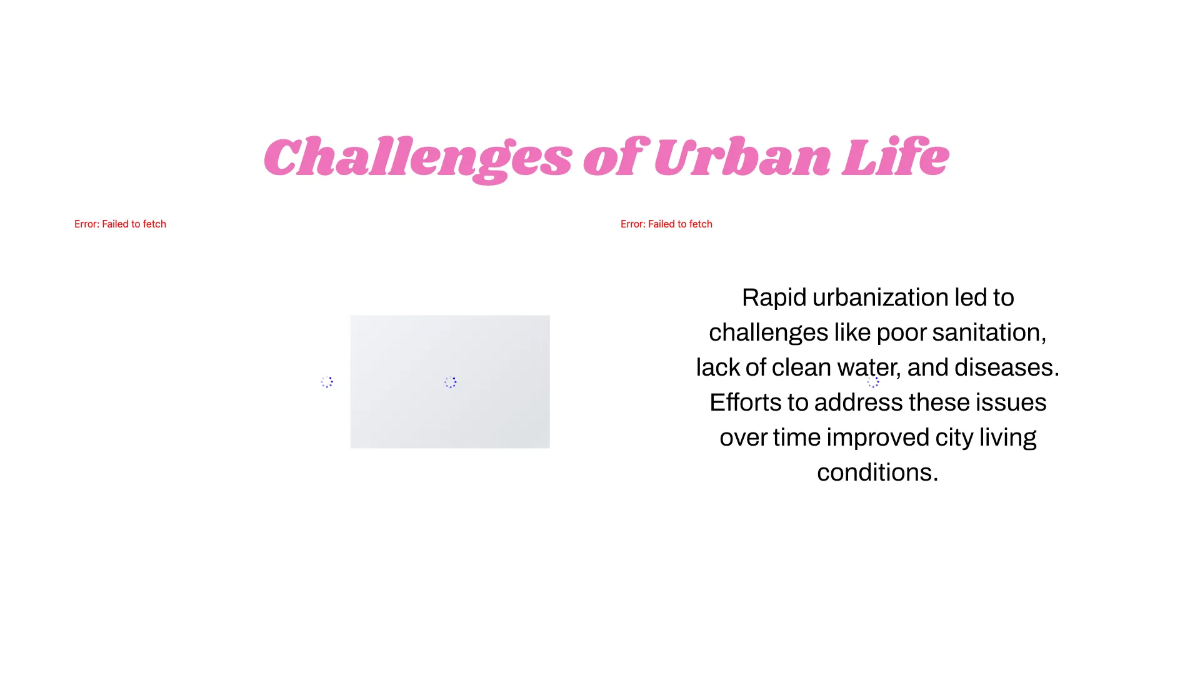 Challenges of Urban Life

Error: Failed to fetch

Error: Failed to fetch

Rapid urbanization led to challenges like poor sanitation, lack of clean water, and diseases. Efforts to address these issues over time improved city living conditions.